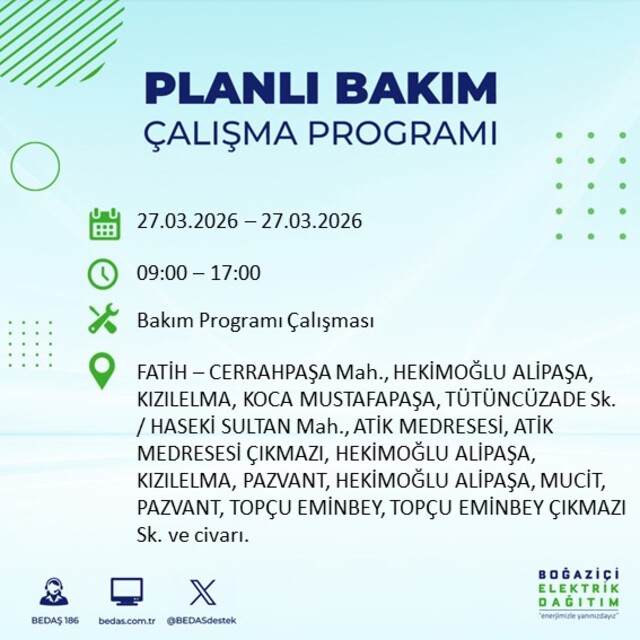 PLANLI BAKIM
ÇALIŞMA PROGRAMI

27.03.2026 – 27.03.2026

09:00 – 17:00

Bakım Programı Çalışması

FATİH – CERRAHPAŞA Mah., HEKİMOĞLU ALİPAŞA, KIZILELMA, KOCA MUSTAFAPAŞA, TÜTÜNCÜZADE Sk. / HASEKİ SULTAN Mah., ATİK MEDRESESİ, ATİK MEDRESESİ ÇIKMAZI, HEKİMOĞLU ALİPAŞA, KIZILELMA, PAZVANT, HEKİMOĞLU ALİPAŞA, MUCİT, PAZVANT, TOPÇU EMİNBEY, TOPÇU EMİNBEY ÇIKMAZI Sk. ve civarı.

BEDAŞ 186
bedas.com.tr
@BEDASdestek

BOĞAZİÇİ
ELEKTRİK
DAĞITIM
"enerjimizle yanınızdayız"